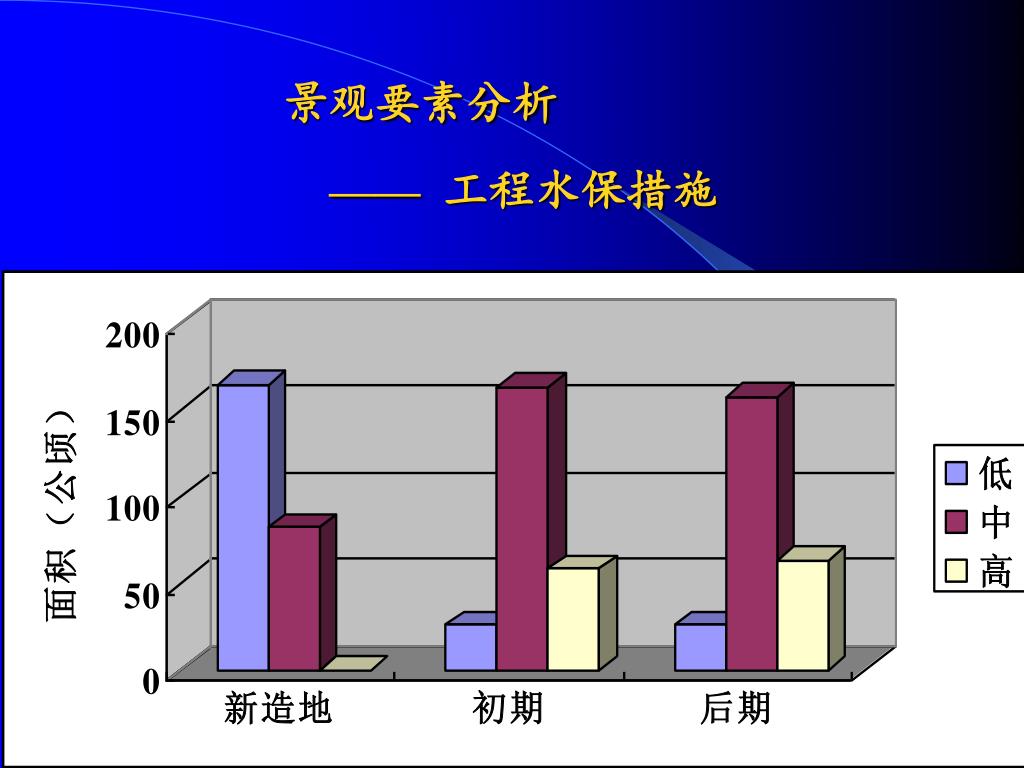 景观要素分析

—— 工程水保措施

面积（公顷）

200
150
100
50
0

新造地　初期　后期

低
中
高